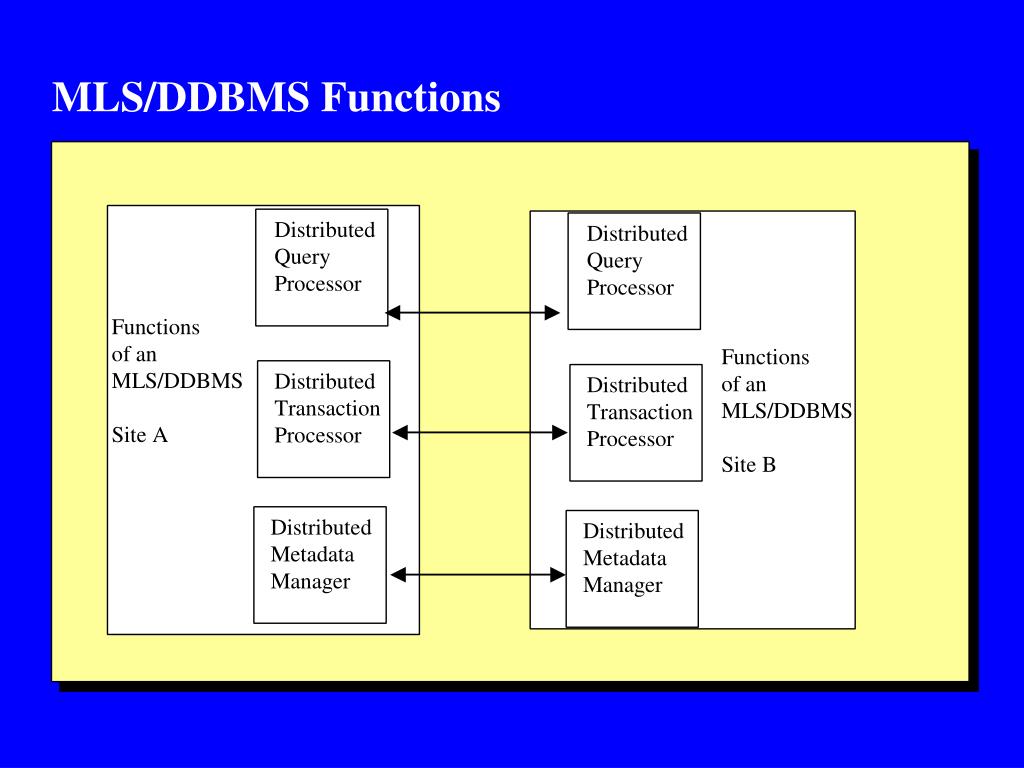 MLS/DDBMS Functions

Functions of an MLS/DDBMS

Site A

Distributed Query Processor

Distributed Transaction Processor

Distributed Metadata Manager

Distributed Query Processor

Distributed Transaction Processor

Distributed Metadata Manager

Functions of an MLS/DDBMS

Site B